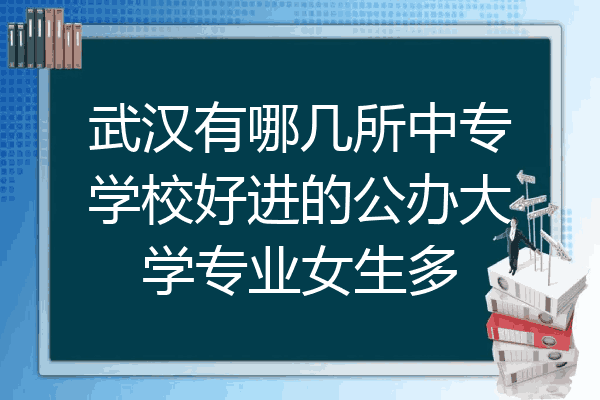 武汉有哪几所中专学校好进的公办大学专业女生多